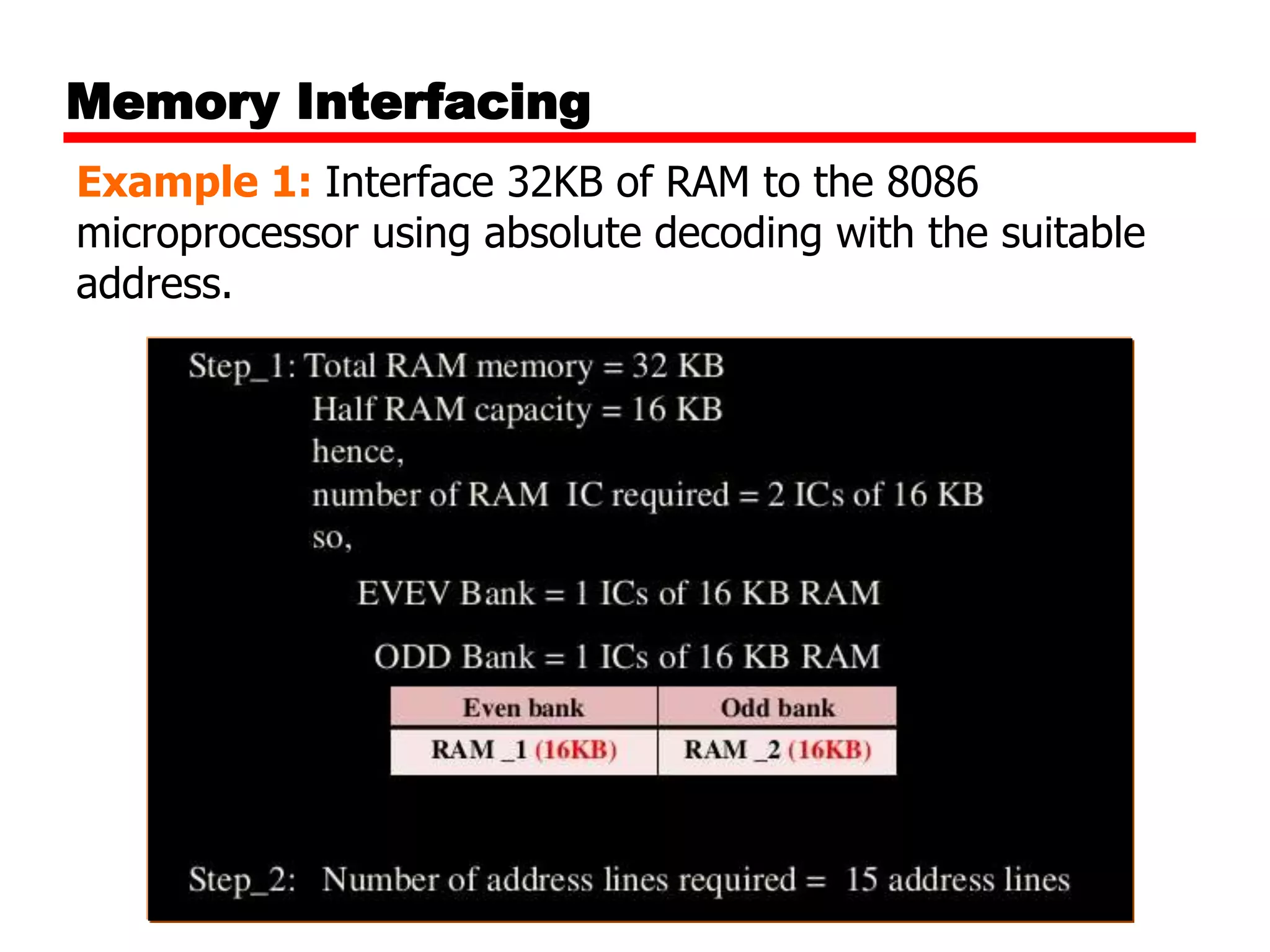 Memory Interfacing

Example 1: Interface 32KB of RAM to the 8086 microprocessor using absolute decoding with the suitable address.

Step_1: Total RAM memory = 32 KB
Half RAM capacity = 16 KB
hence,
number of RAM IC required = 2 ICs of 16 KB
so,
EVEV Bank = 1 ICs of 16 KB RAM
ODD Bank = 1 ICs of 16 KB RAM

| Even bank | Odd bank |
|---|---|
| RAM _1 (16KB) | RAM _2 (16KB) |

Step_2: Number of address lines required = 15 address lines